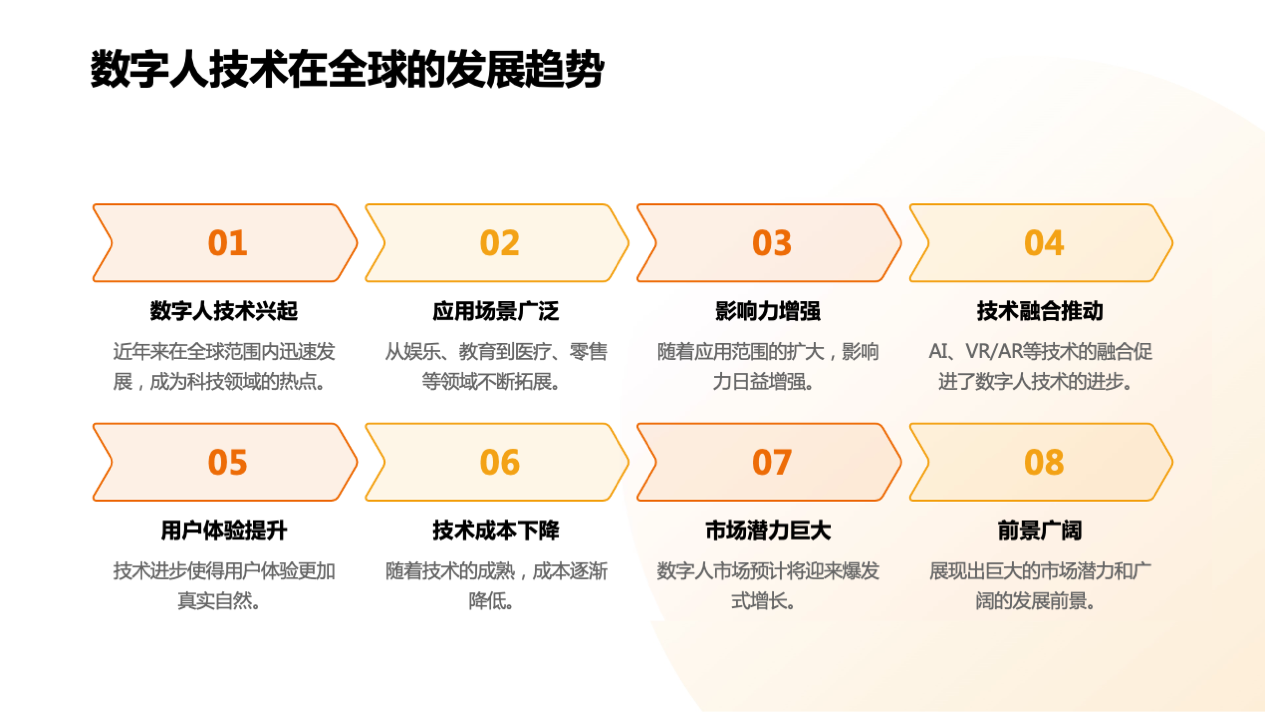 数字人技术在全球的发展趋势

01
数字人技术兴起
近年来在全球范围内迅速发展，成为科技领域的热点。

02
应用场景广泛
从娱乐、教育到医疗、零售等领域不断拓展。

03
影响力增强
随着应用范围的扩大，影响力日益增强。

04
技术融合推动
AI、VR/AR等技术的融合促进了数字人技术的进步。

05
用户体验提升
技术进步使得用户体验更加真实自然。

06
技术成本下降
随着技术的成熟，成本逐渐降低。

07
市场潜力巨大
数字人市场预计将迎来爆发式增长。

08
前景广阔
展现出巨大的市场潜力和广阔的发展前景。